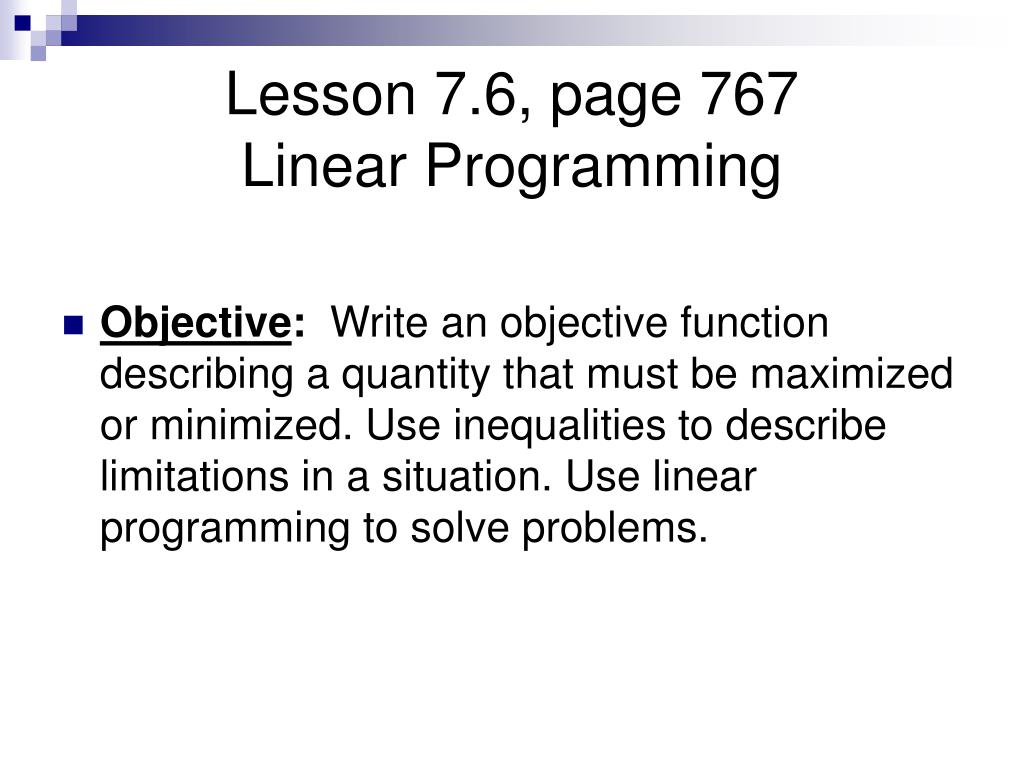 Lesson 7.6, page 767
Linear Programming

Objective: Write an objective function describing a quantity that must be maximized or minimized. Use inequalities to describe limitations in a situation. Use linear programming to solve problems.